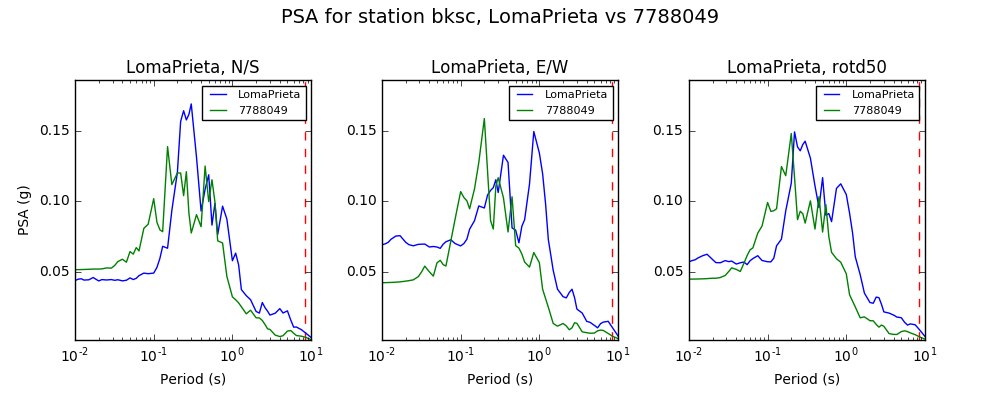 PSA for station bksc, LomaPrieta vs 7788049

LomaPrieta, N/S

LomaPrieta
7788049

PSA (g)

0.15
0.10
0.05

$10^{-2}$ $10^{-1}$ $10^{0}$ $10^{1}$

Period (s)

LomaPrieta, E/W

LomaPrieta
7788049

0.15
0.10
0.05

$10^{-2}$ $10^{-1}$ $10^{0}$ $10^{1}$

Period (s)

LomaPrieta, rotd50

LomaPrieta
7788049

0.15
0.10
0.05

$10^{-2}$ $10^{-1}$ $10^{0}$ $10^{1}$

Period (s)